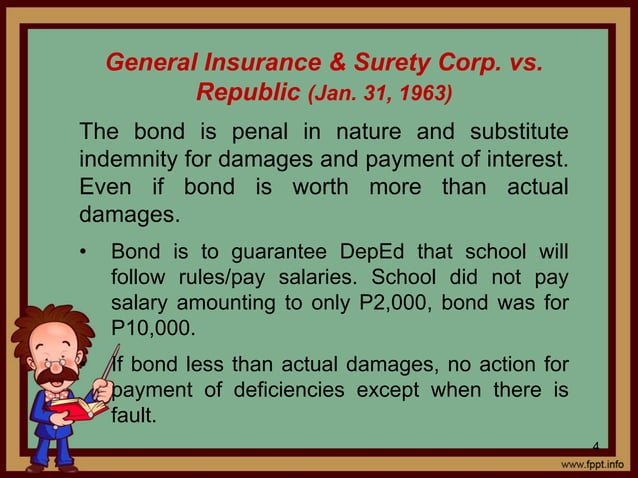 General Insurance & Surety Corp. vs. Republic (Jan. 31, 1963)

The bond is penal in nature and substitute indemnity for damages and payment of interest. Even if bond is worth more than actual damages.

• Bond is to guarantee DepEd that school will follow rules/pay salaries. School did not pay salary amounting to only P2,000, bond was for P10,000.

If bond less than actual damages, no action for payment of deficiencies except when there is fault.

4

www.fppt.info